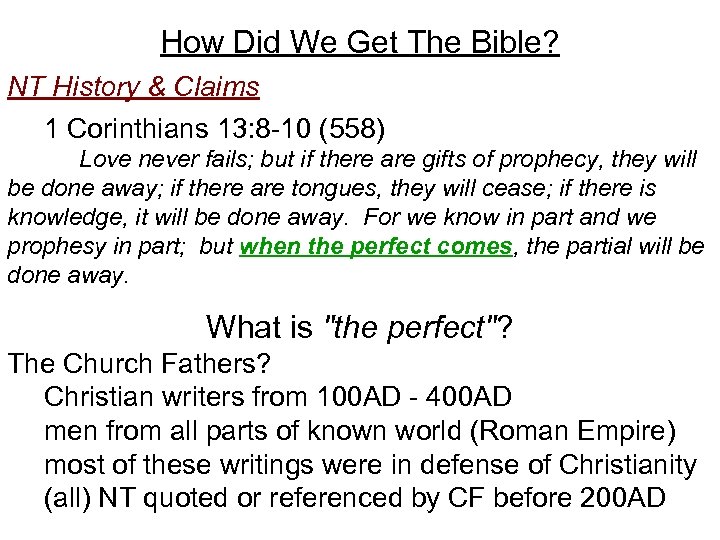 How Did We Get The Bible?

NT History & Claims

1 Corinthians 13:8-10 (558)

Love never fails; but if there are gifts of prophecy, they will be done away; if there are tongues, they will cease; if there is knowledge, it will be done away. For we know in part and we prophesy in part; but when the perfect comes, the partial will be done away.

What is "the perfect"?

The Church Fathers?

Christian writers from 100AD - 400AD

men from all parts of known world (Roman Empire)

most of these writings were in defense of Christianity

(all) NT quoted or referenced by CF before 200AD